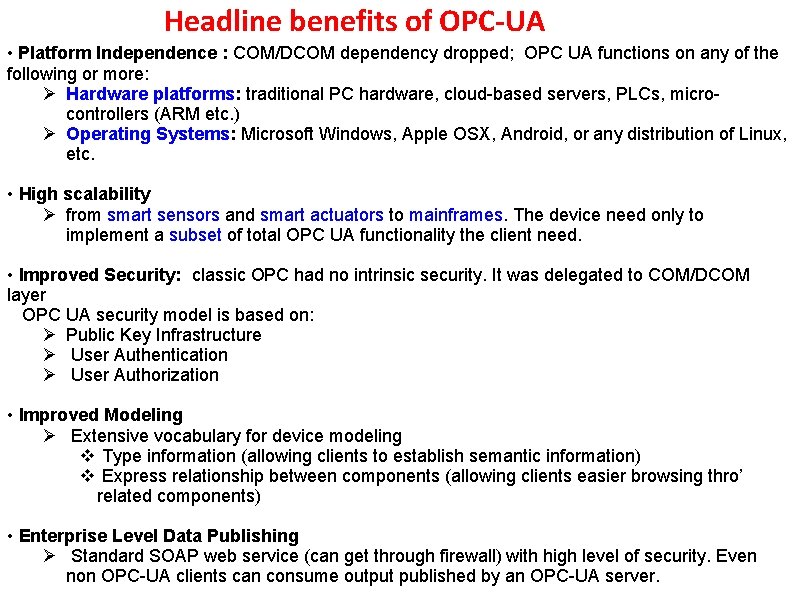 Headline benefits of OPC-UA

• Platform Independence : COM/DCOM dependency dropped; OPC UA functions on any of the following or more:
➢ Hardware platforms: traditional PC hardware, cloud-based servers, PLCs, micro-controllers (ARM etc.)
➢ Operating Systems: Microsoft Windows, Apple OSX, Android, or any distribution of Linux, etc.

• High scalability
➢ from smart sensors and smart actuators to mainframes. The device need only to implement a subset of total OPC UA functionality the client need.

• Improved Security: classic OPC had no intrinsic security. It was delegated to COM/DCOM layer
OPC UA security model is based on:
➢ Public Key Infrastructure
➢ User Authentication
➢ User Authorization

• Improved Modeling
➢ Extensive vocabulary for device modeling
❖ Type information (allowing clients to establish semantic information)
❖ Express relationship between components (allowing clients easier browsing thro' related components)

• Enterprise Level Data Publishing
➢ Standard SOAP web service (can get through firewall) with high level of security. Even non OPC-UA clients can consume output published by an OPC-UA server.